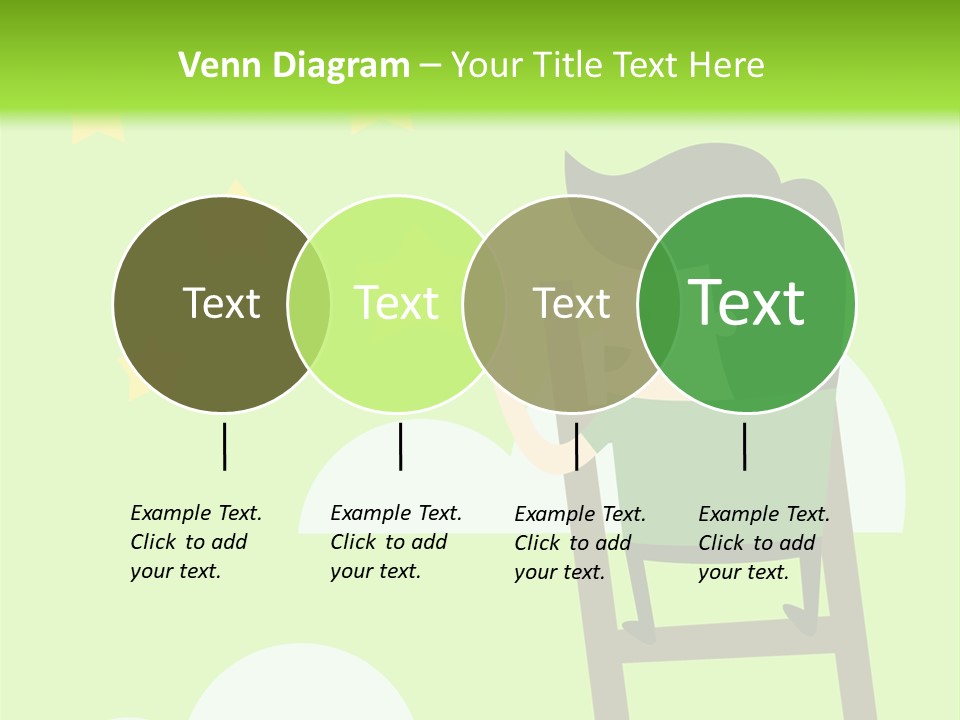 Venn Diagram – Your Title Text Here

Text

Text

Text

Text

Example Text. Click to add your text.

Example Text. Click to add your text.

Example Text. Click to add your text.

Example Text. Click to add your text.